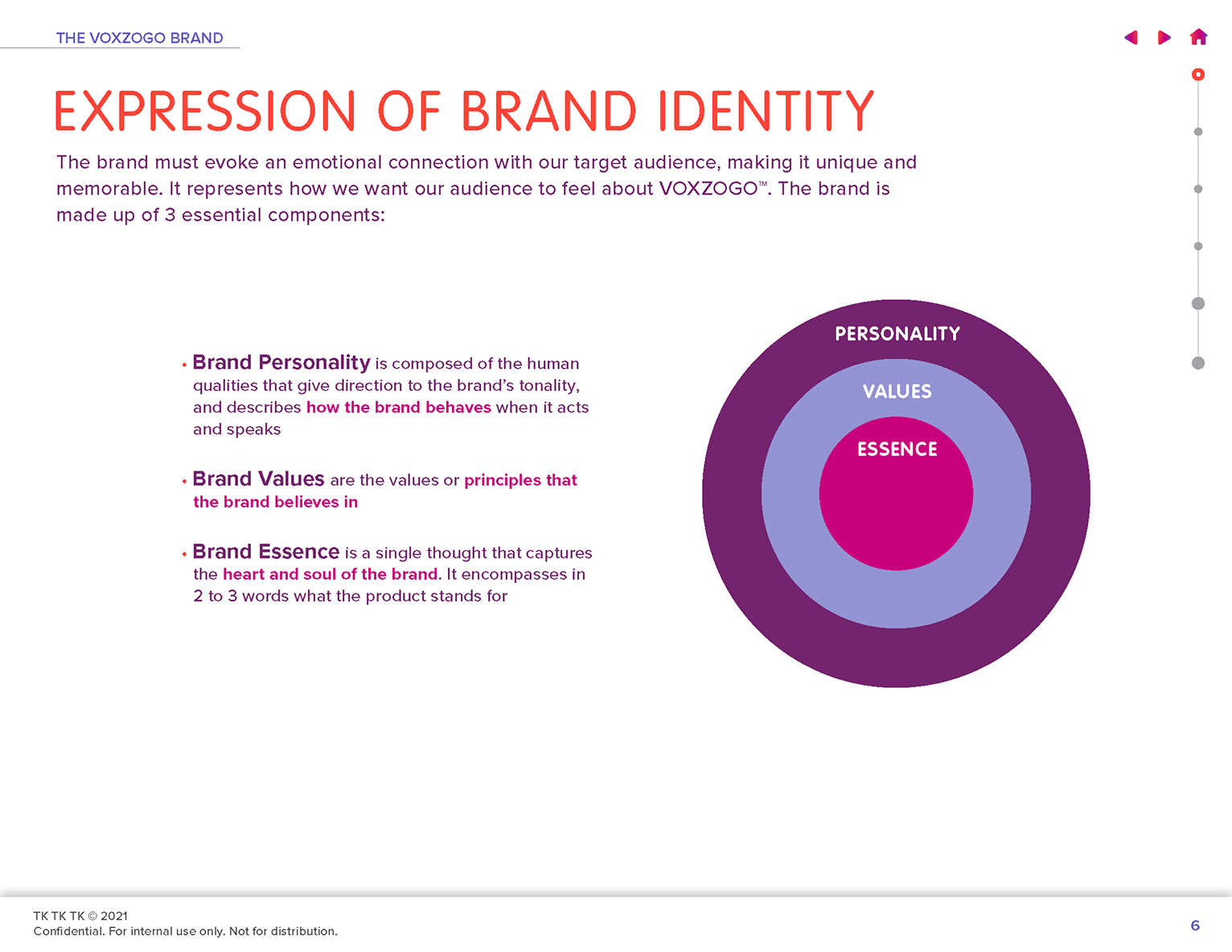 THE VOXZOGO BRAND

EXPRESSION OF BRAND IDENTITY

The brand must evoke an emotional connection with our target audience, making it unique and memorable. It represents how we want our audience to feel about VOXZOGO™. The brand is made up of 3 essential components:

• Brand Personality is composed of the human qualities that give direction to the brand's tonality, and describes how the brand behaves when it acts and speaks

• Brand Values are the values or principles that the brand believes in

• Brand Essence is a single thought that captures the heart and soul of the brand. It encompasses in 2 to 3 words what the product stands for

PERSONALITY

VALUES

ESSENCE

TK TK TK © 2021
Confidential. For internal use only. Not for distribution.

6